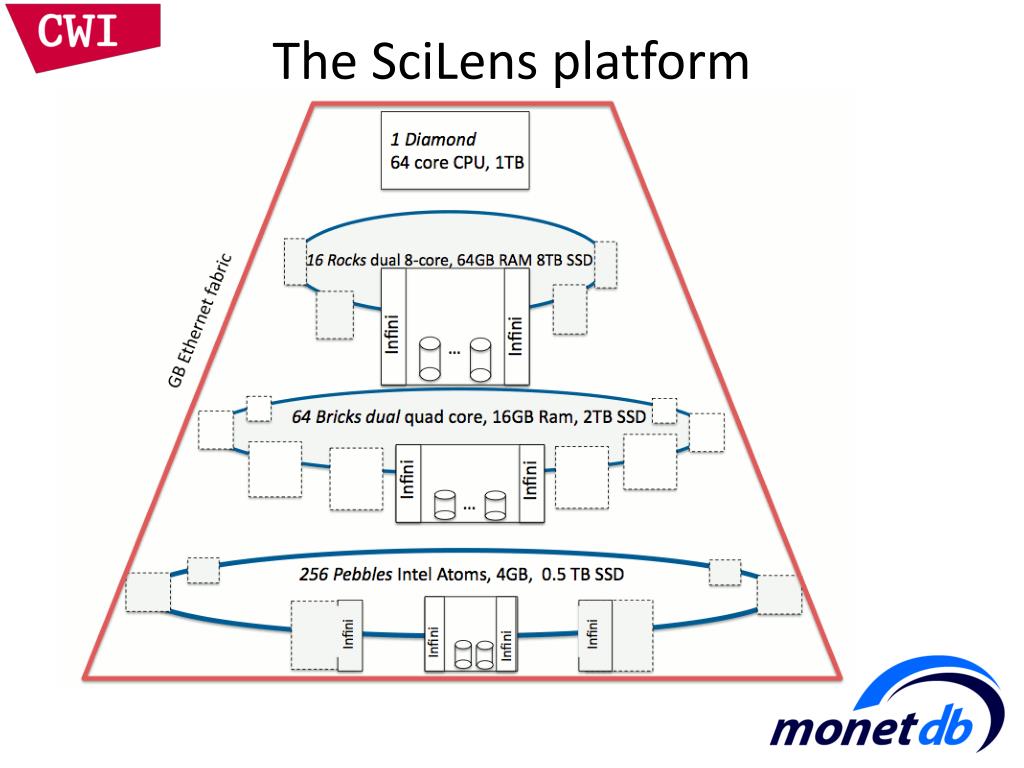 CWI

The SciLens platform

1 Diamond
64 core CPU, 1TB

GB Ethernet fabric

16 Rocks dual 8-core, 64GB RAM 8TB SSD

Infini ... Infini

64 Bricks dual quad core, 16GB Ram, 2TB SSD

Infini ... Infini

256 Pebbles Intel Atoms, 4GB, 0.5 TB SSD

Infini Infini Infini Infini

monetdb